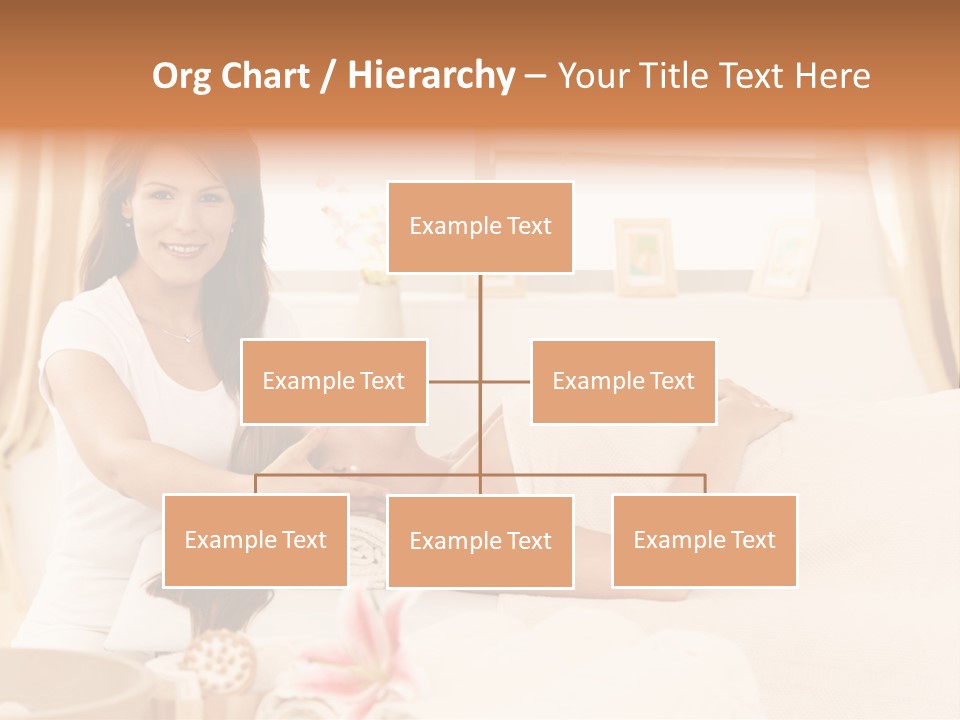 Org Chart / Hierarchy – Your Title Text Here

Example Text

Example Text

Example Text

Example Text

Example Text

Example Text